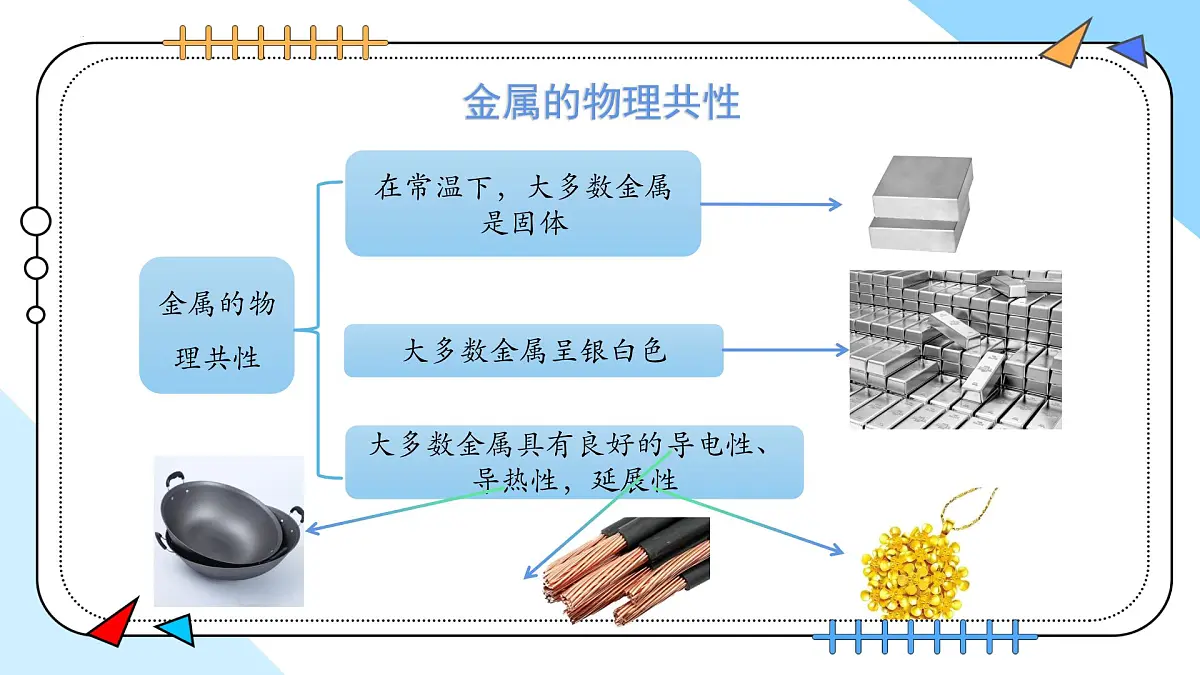 金属的物理共性

金属的物理共性

在常温下，大多数金属是固体

大多数金属呈银白色

大多数金属具有良好的导电性、导热性，延展性